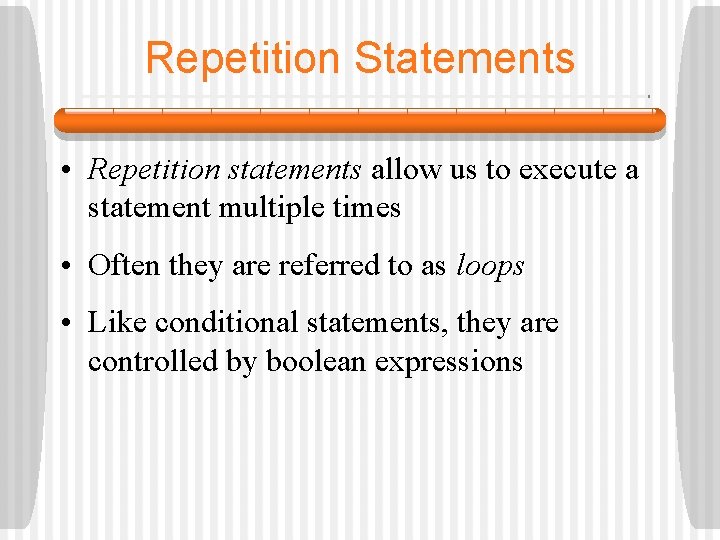 Repetition Statements

• Repetition statements allow us to execute a statement multiple times

• Often they are referred to as loops

• Like conditional statements, they are controlled by boolean expressions